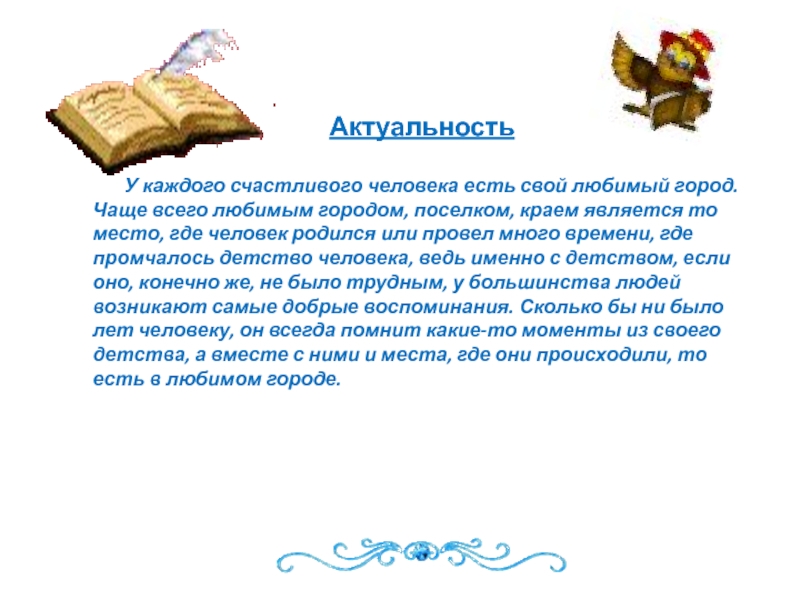 Актуальность

У каждого счастливого человека есть свой любимый город. Чаще всего любимым городом, поселком, краем является то место, где человек родился или провел много времени, где промчалось детство человека, ведь именно с детством, если оно, конечно же, не было трудным, у большинства людей возникают самые добрые воспоминания. Сколько бы ни было лет человеку, он всегда помнит какие-то моменты из своего детства, а вместе с ними и места, где они происходили, то есть в любимом городе.